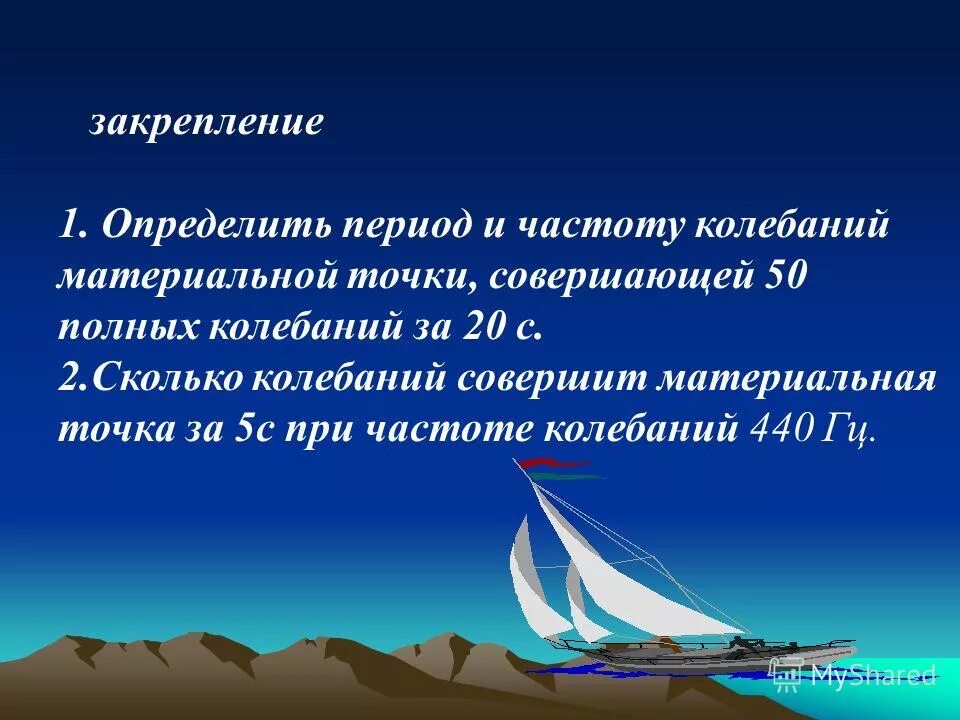 закрепление

1. Определить период и частоту колебаний материальной точки, совершающей 50 полных колебаний за 20 с.
2.Сколько колебаний совершит материальная точка за 5с при частоте колебаний 440 Гц.

MyShared